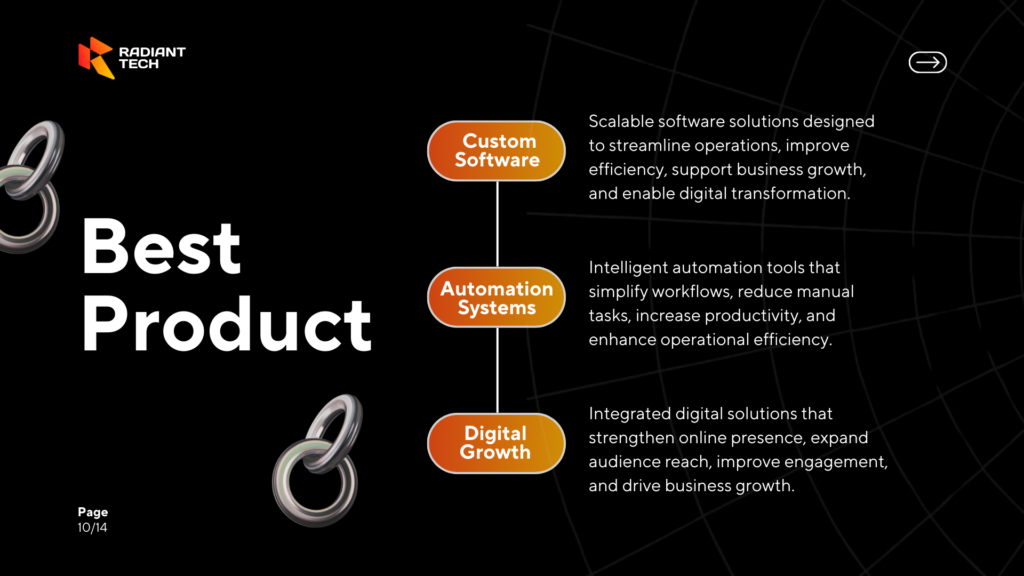 RADIANT TECH

Best Product

Custom Software

Scalable software solutions designed to streamline operations, improve efficiency, support business growth, and enable digital transformation.

Automation Systems

Intelligent automation tools that simplify workflows, reduce manual tasks, increase productivity, and enhance operational efficiency.

Digital Growth

Integrated digital solutions that strengthen online presence, expand audience reach, improve engagement, and drive business growth.

Page
10/14